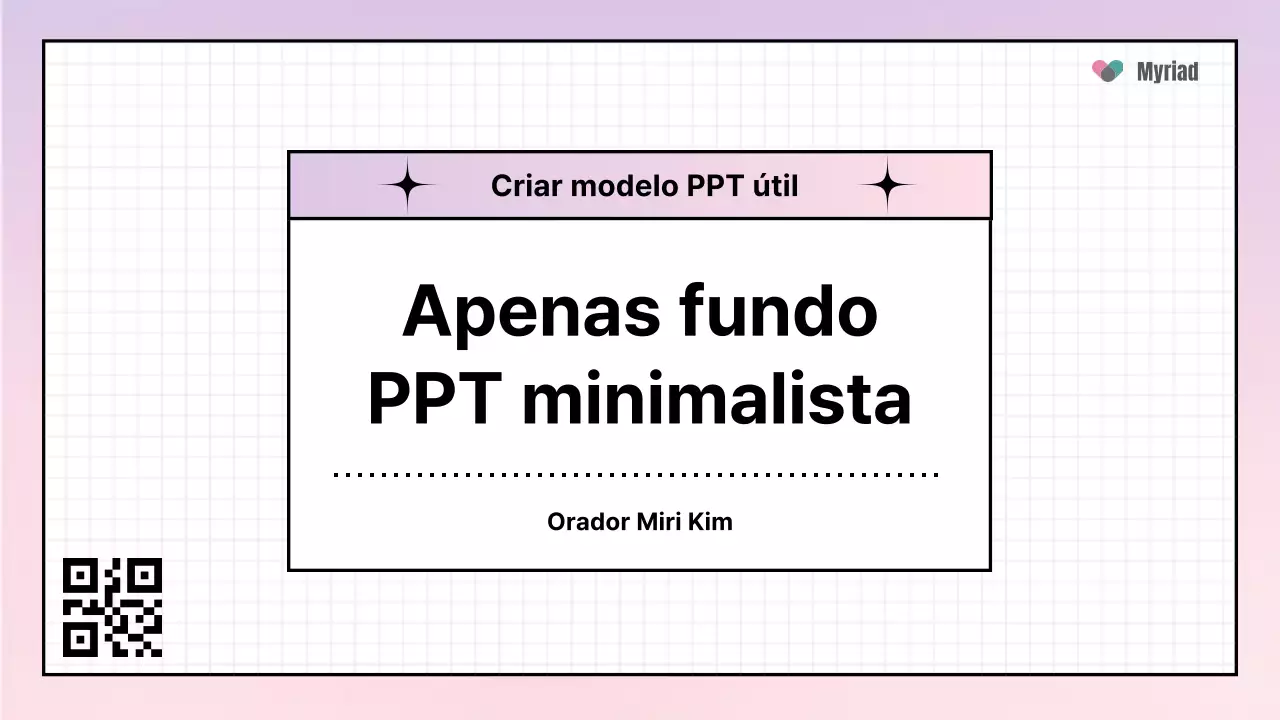 Myriad

Criar modelo PPT útil

Apenas fundo PPT minimalista

Orador Miri Kim